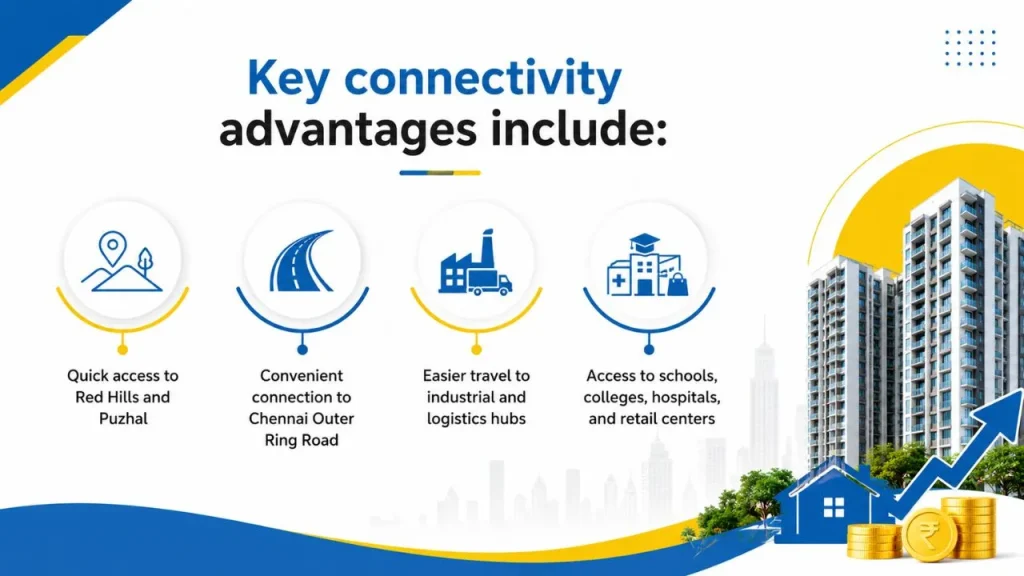 Key connectivity advantages include:

Quick access to Red Hills and Puzhal

Convenient connection to Chennai Outer Ring Road

Easier travel to industrial and logistics hubs

Access to schools, colleges, hospitals, and retail centers

₹